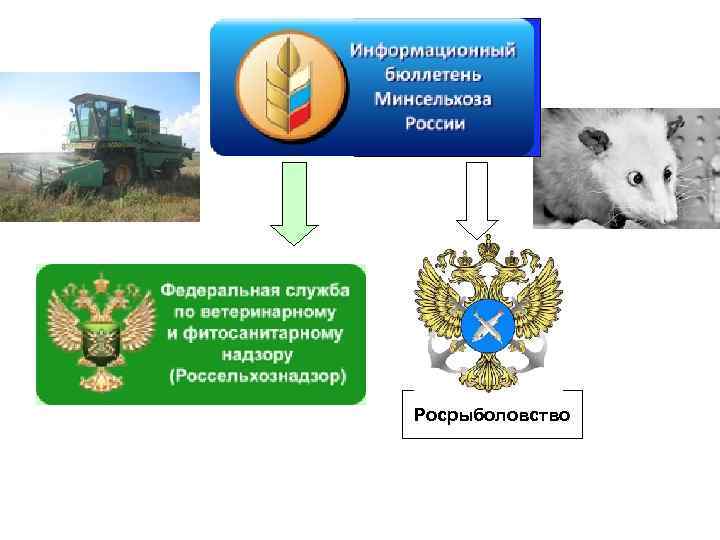 Информационный бюллетень Минсельхоза России

Федеральная служба по ветеринарному и фитосанитарному надзору (Россельхознадзор)

Росрыболовство